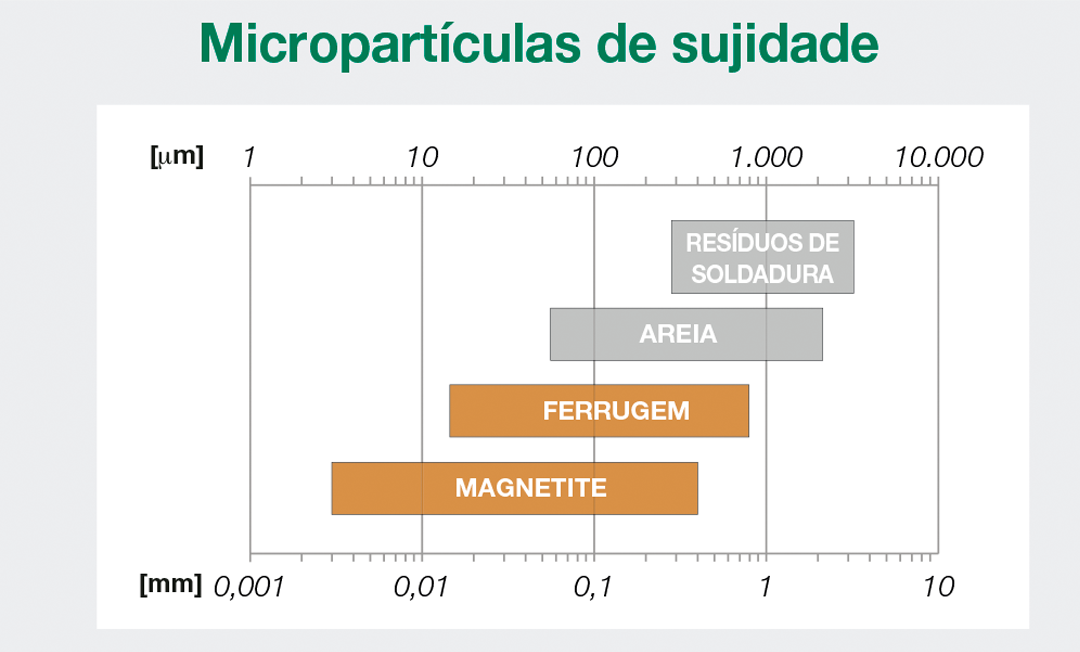 Micropartículas de sujidade

[μm] 1 10 100 1.000 10.000

RESÍDUOS DE SOLDADURA

AREIA

FERRUGEM

MAGNETITE

[mm] 0,001 0,01 0,1 1 10